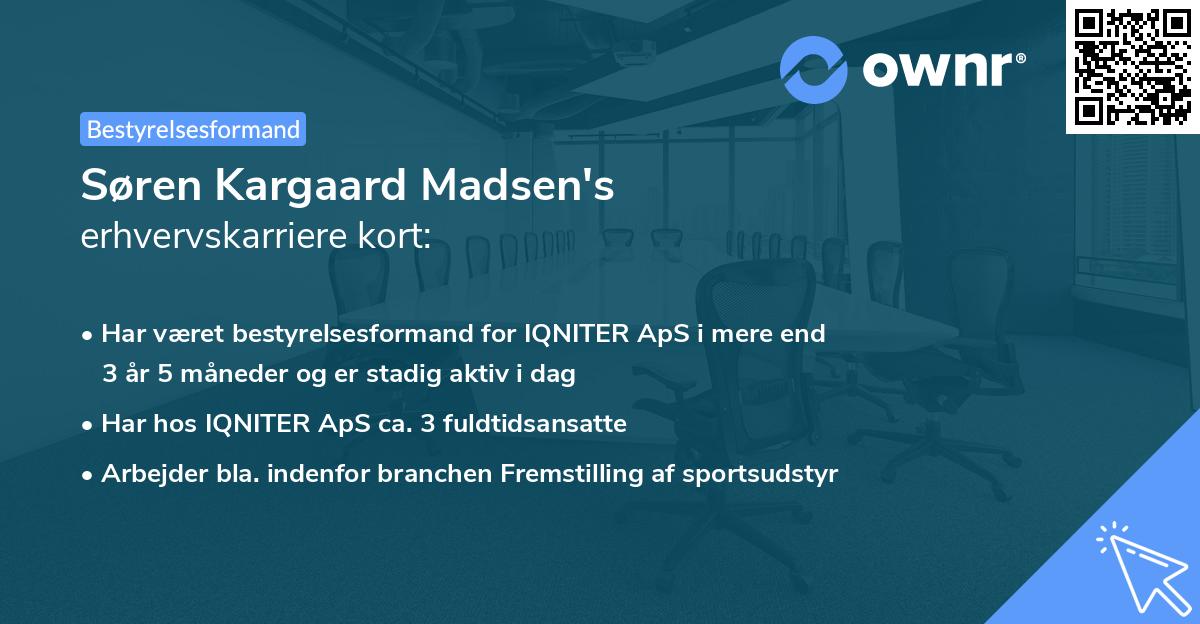 ownr®

Bestyrelsesformand

Søren Kargaard Madsen's erhvervskarriere kort:

• Har været bestyrelsesformand for IQNITER ApS i mere end 3 år 5 måneder og er stadig aktiv i dag

• Har hos IQNITER ApS ca. 3 fuldtidsansatte

• Arbejder bla. indenfor branchen Fremstilling af sportsudstyr